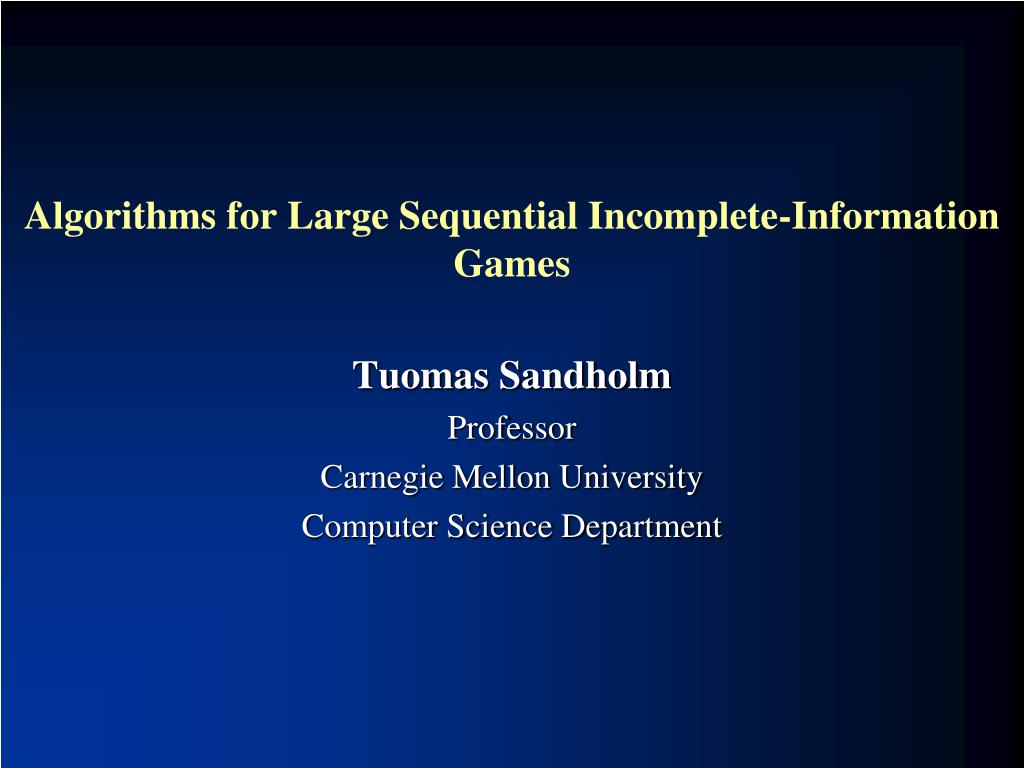 Algorithms for Large Sequential Incomplete-Information Games

Tuomas Sandholm
Professor
Carnegie Mellon University
Computer Science Department